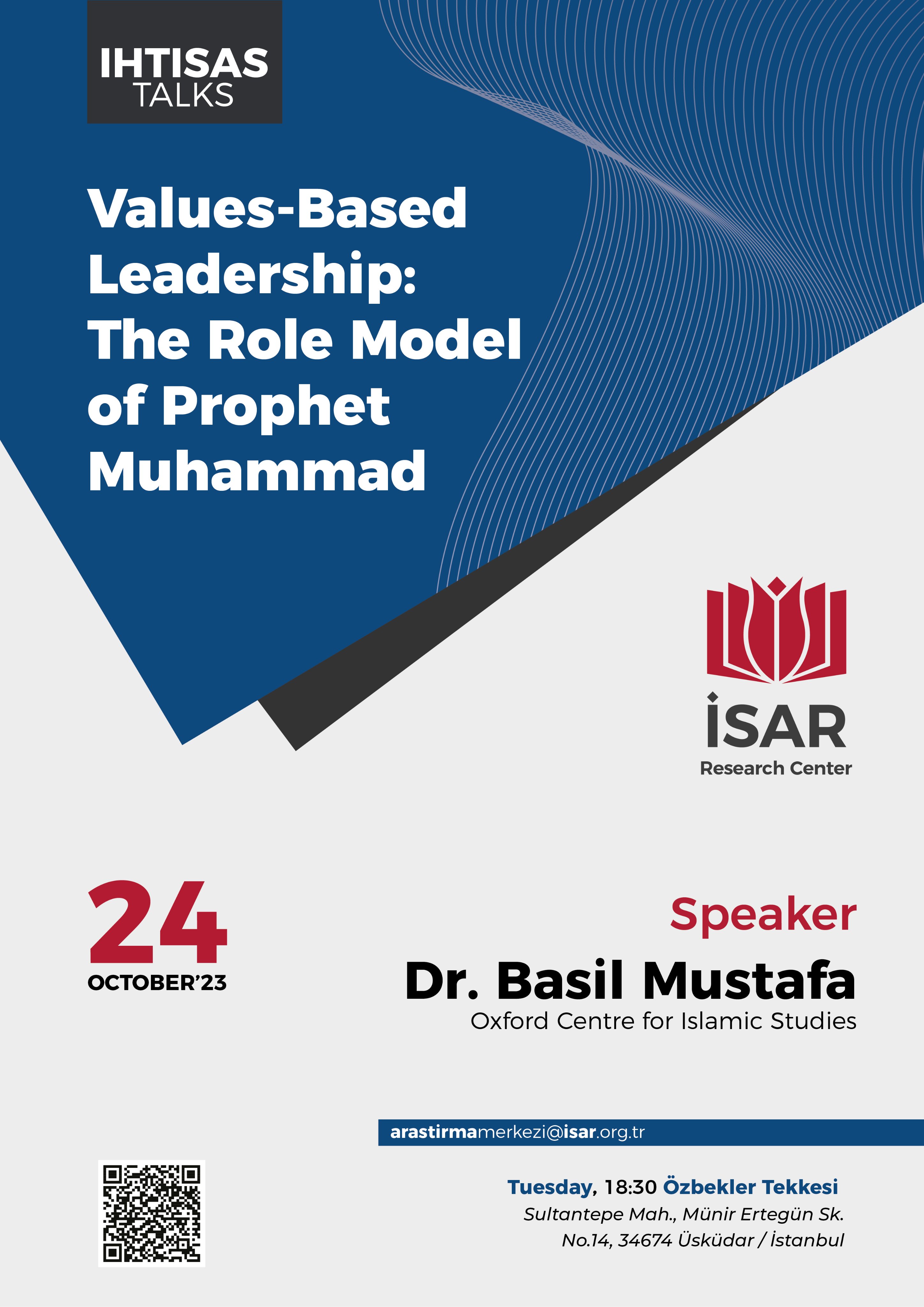 IHTISAS TALKS

Values-Based Leadership: The Role Model of Prophet Muhammad

İSAR
Research Center

24
OCTOBER'23

Speaker
Dr. Basil Mustafa
Oxford Centre for Islamic Studies

arastirmamerkezi@isar.org.tr

Tuesday, 18:30 Özbekler Tekkesi
Sultantepe Mah., Münir Ertegün Sk.
No.14, 34674 Üsküdar / İstanbul